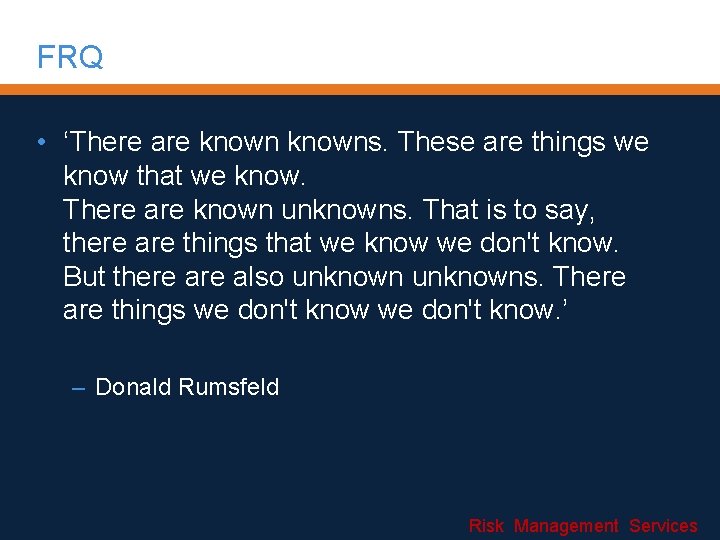 FRQ

• ‘There are known knowns. These are things we know that we know.
There are known unknowns. That is to say, there are things that we know we don't know. But there are also unknown unknowns. There are things we don't know we don't know.’

– Donald Rumsfeld

Risk Management Services